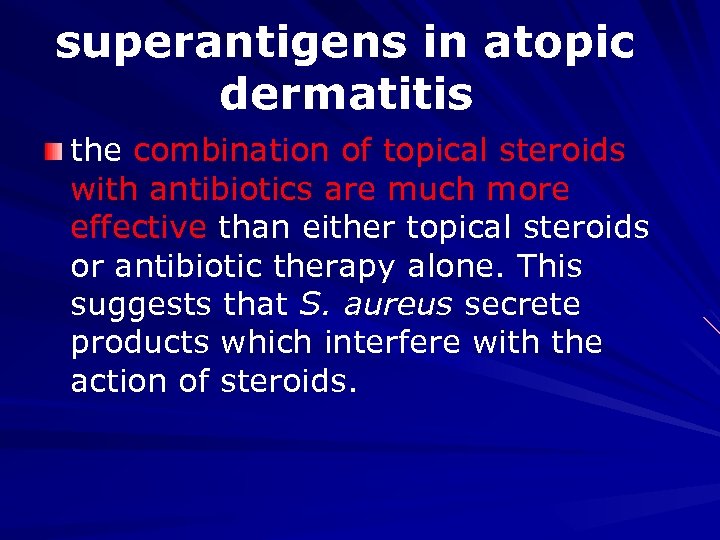 superantigens in atopic dermatitis

the combination of topical steroids with antibiotics are much more effective than either topical steroids or antibiotic therapy alone. This suggests that S. aureus secrete products which interfere with the action of steroids.